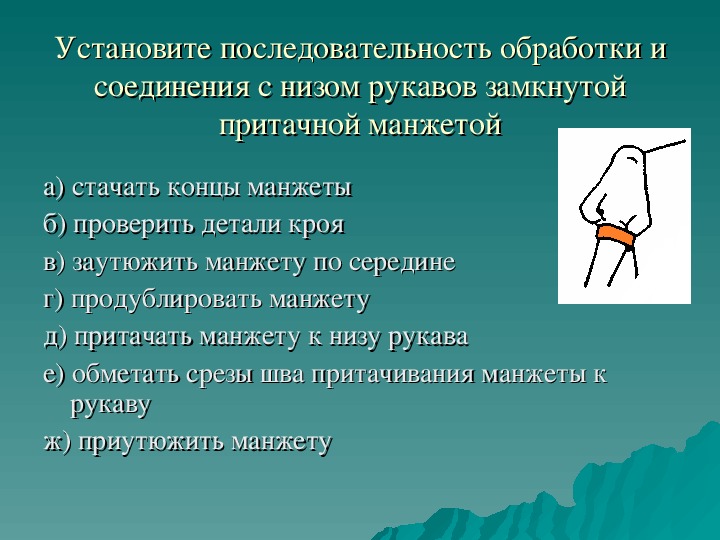 Установите последовательность обработки и соединения с низом рукавов замкнутой притачной манжетой

а) стачать концы манжеты

б) проверить детали кроя

в) заутюжить манжету по середине

г) продублировать манжету

д) притачать манжету к низу рукава

е) обметать срезы шва притачивания манжеты к рукаву

ж) приутюжить манжету